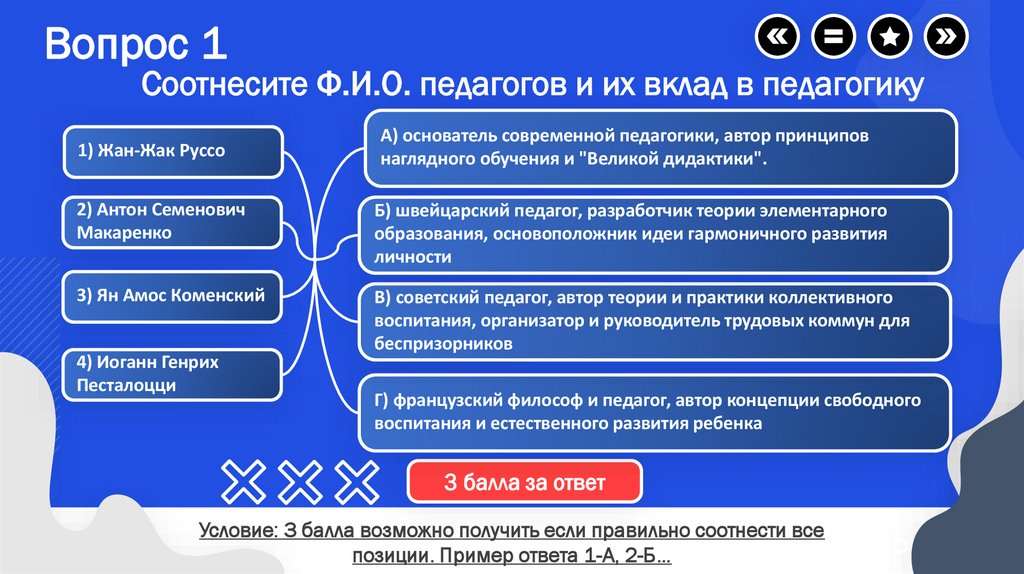 Вопрос 1

Соотнесите Ф.И.О. педагогов и их вклад в педагогику

1) Жан-Жак Руссо

2) Антон Семенович Макаренко

3) Ян Амос Коменский

4) Иоганн Генрих Песталоцци

А) основатель современной педагогики, автор принципов наглядного обучения и "Великой дидактики".

Б) швейцарский педагог, разработчик теории элементарного образования, основоположник идеи гармоничного развития личности

В) советский педагог, автор теории и практики коллективного воспитания, организатор и руководитель трудовых коммун для беспризорников

Г) французский философ и педагог, автор концепции свободного воспитания и естественного развития ребенка

3 балла за ответ

Условие: 3 балла возможно получить если правильно соотнести все позиции. Пример ответа 1-А, 2-Б…